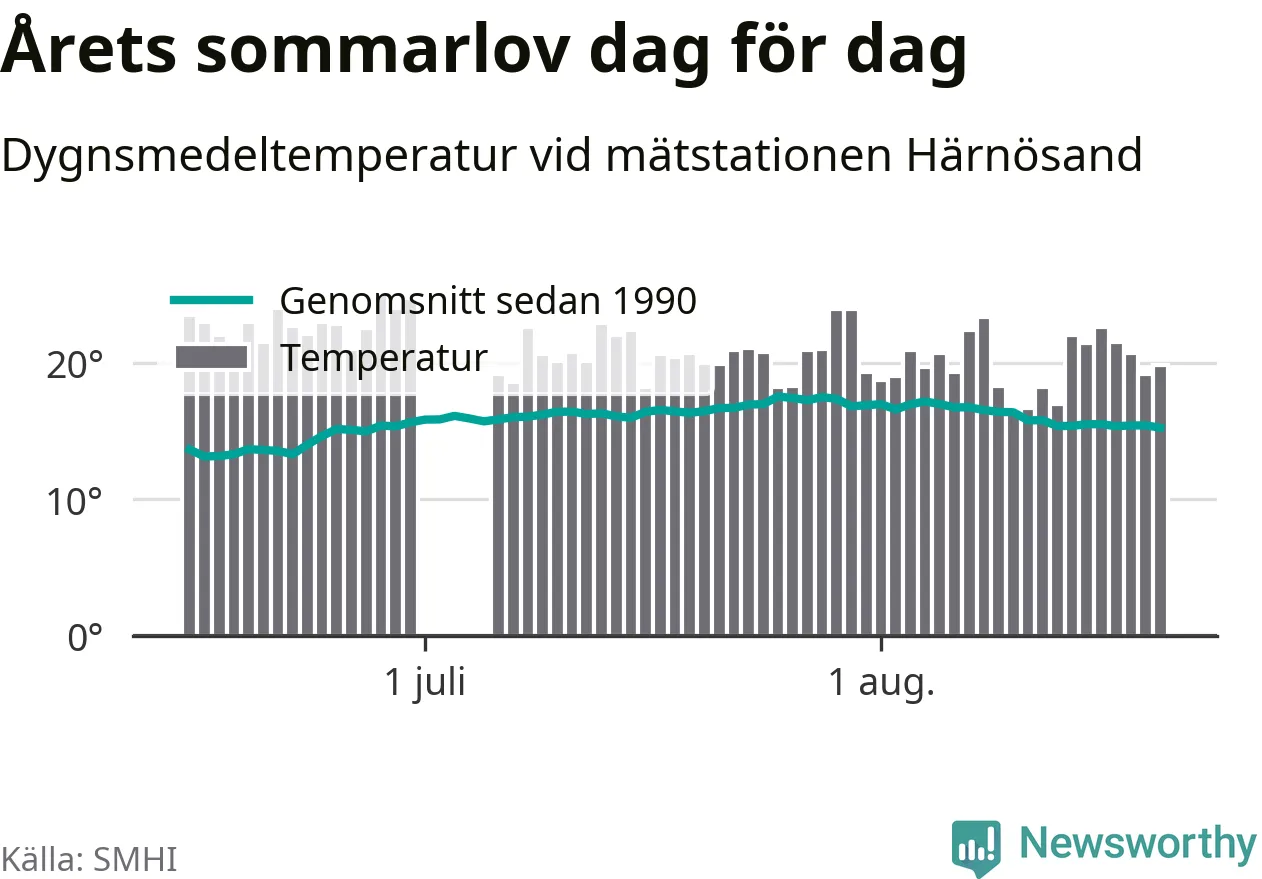 Årets sommarlov dag för dag

Dygnsmedeltemperatur vid mätstationen Härnösand

Genomsnitt sedan 1990
Temperatur

20°
10°
0°

1 juli
1 aug.

Källa: SMHI

Newsworthy